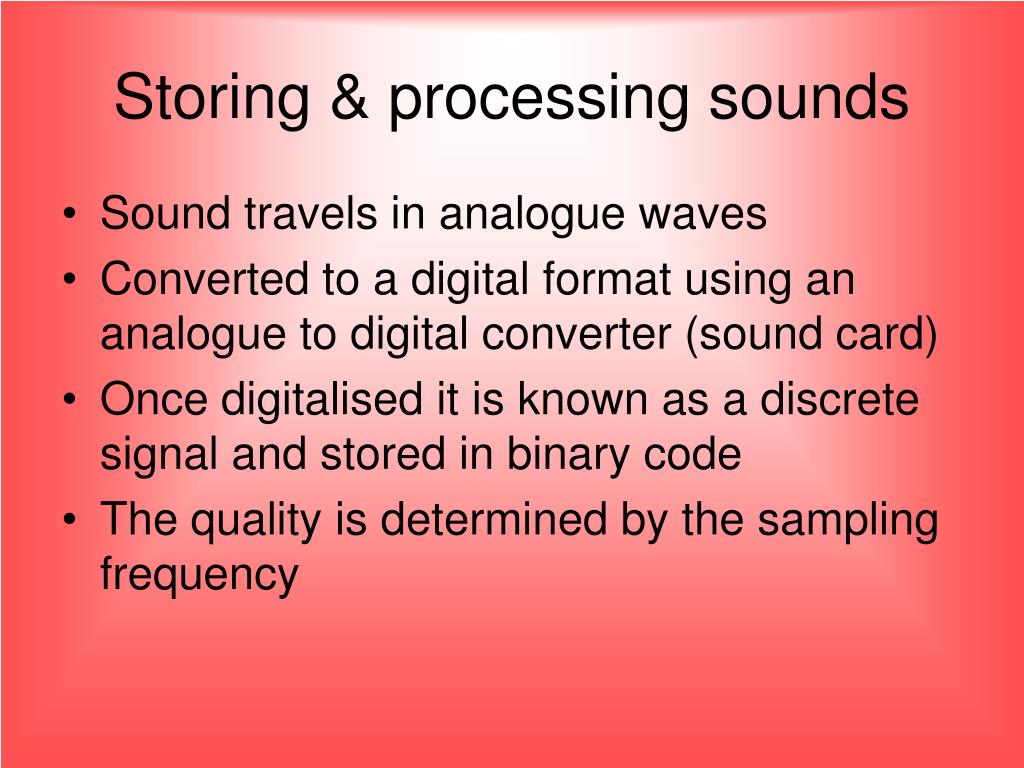 Storing & processing sounds

• Sound travels in analogue waves
• Converted to a digital format using an analogue to digital converter (sound card)
• Once digitalised it is known as a discrete signal and stored in binary code
• The quality is determined by the sampling frequency